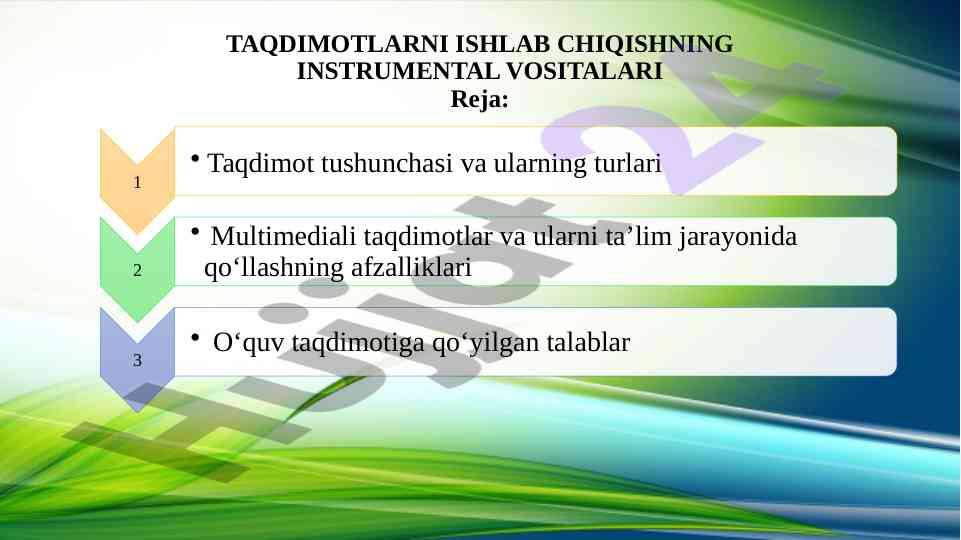 TAQDIMOTLARNI ISHLAB CHIQISHNING INSTRUMENTAL VOSITALARI
Reja:

1
• Taqdimot tushunchasi va ularning turlari

2
• Multimediali taqdimotlar va ularni ta’lim jarayonida qo‘llashning afzalliklari

3
• O‘quv taqdimotiga qo‘yilgan talablar

Hujjat24